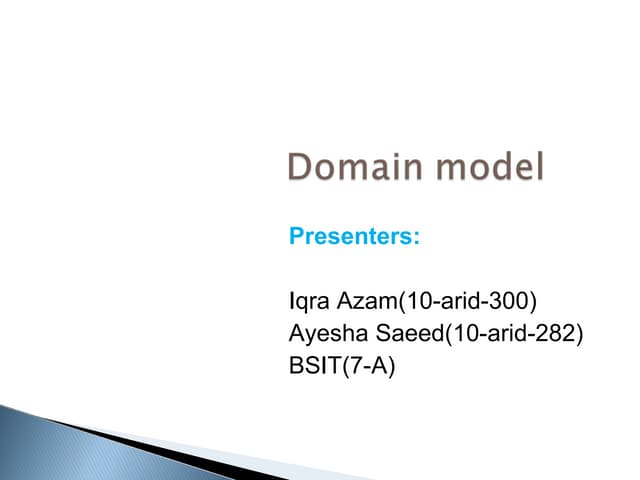 Domain model

Presenters:

Iqra Azam(10-arid-300)
Ayesha Saeed(10-arid-282)
BSIT(7-A)